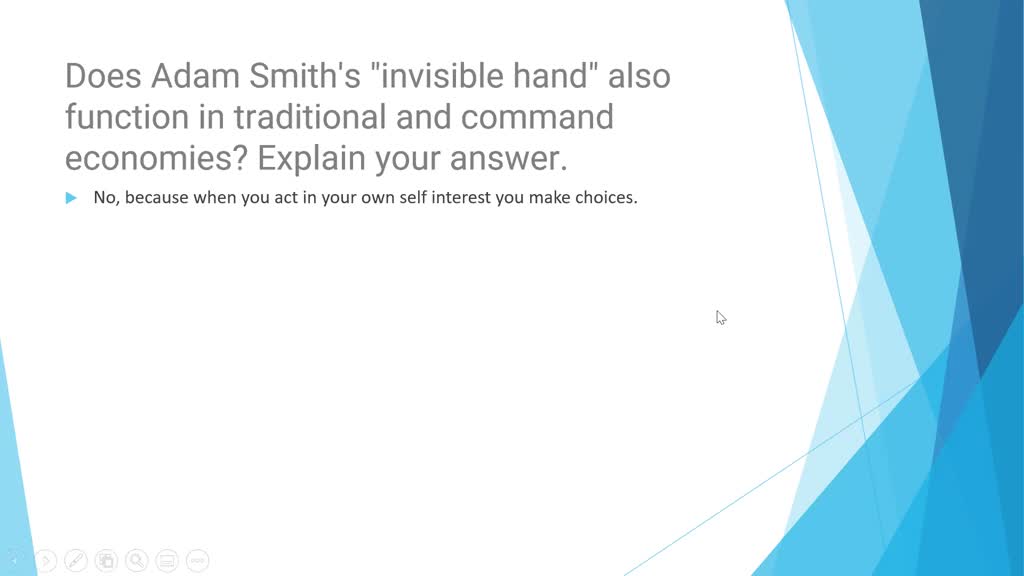 Does Adam Smith's "invisible hand" also function in traditional and command economies? Explain your answer.

No, because when you act in your own self interest you make choices.